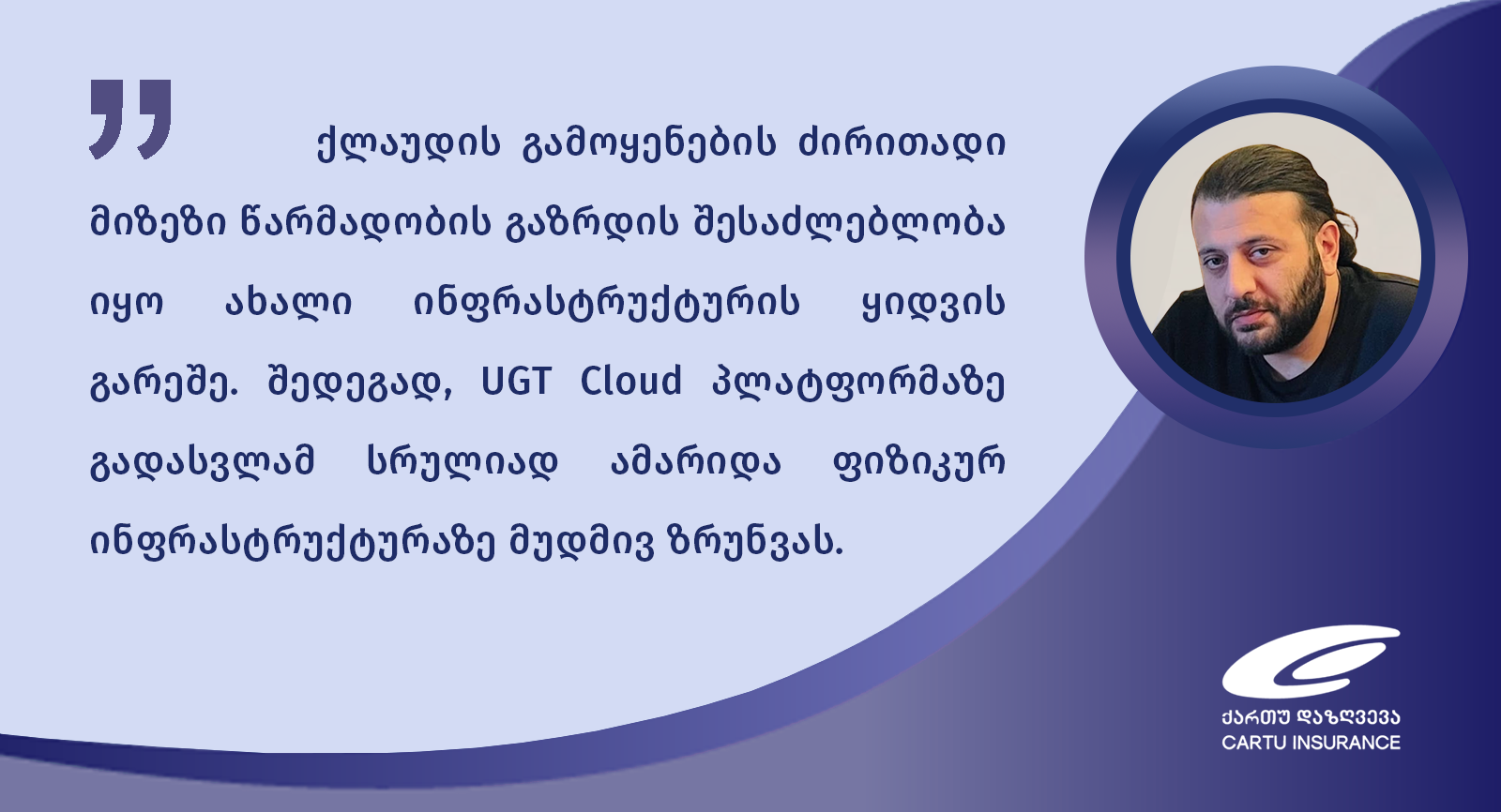 „ ქლაუდის გამოყენების ძირითადი მიზეზი წარმადობის გაზრდის შესაძლებლობა იყო ახალი ინფრასტრუქტურის ყიდვის გარეშე. შედეგად, UGT Cloud პლატფორმაზე გადასვლამ სრულიად ამარიდა ფიზიკურ ინფრასტრუქტურაზე მუდმივ ზრუნვას.

ქართუ დაზღვევა
CARTU INSURANCE